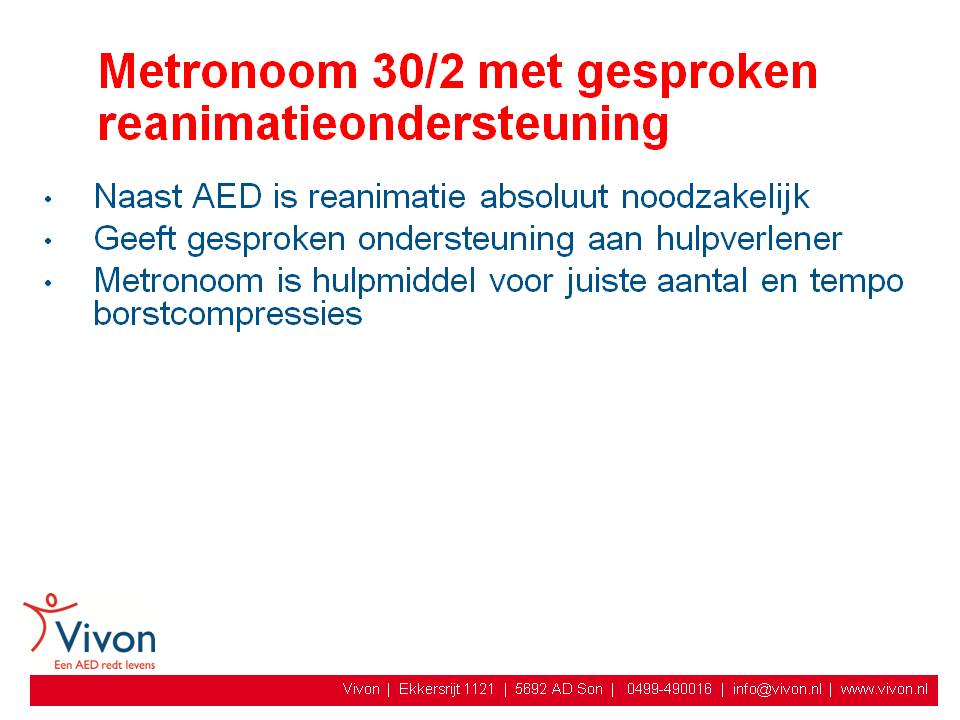 Metronoom 30/2 met gesproken reanimatieondersteuning

• Naast AED is reanimatie absoluut noodzakelijk
• Geeft gesproken ondersteuning aan hulpverlener
• Metronoom is hulpmiddel voor juiste aantal en tempo borstcompressies

Vivon
Een AED redt levens

Vivon | Ekkersrijt 1121 | 5692 AD Son | 0499-490016 | info@vivon.nl | www.vivon.nl